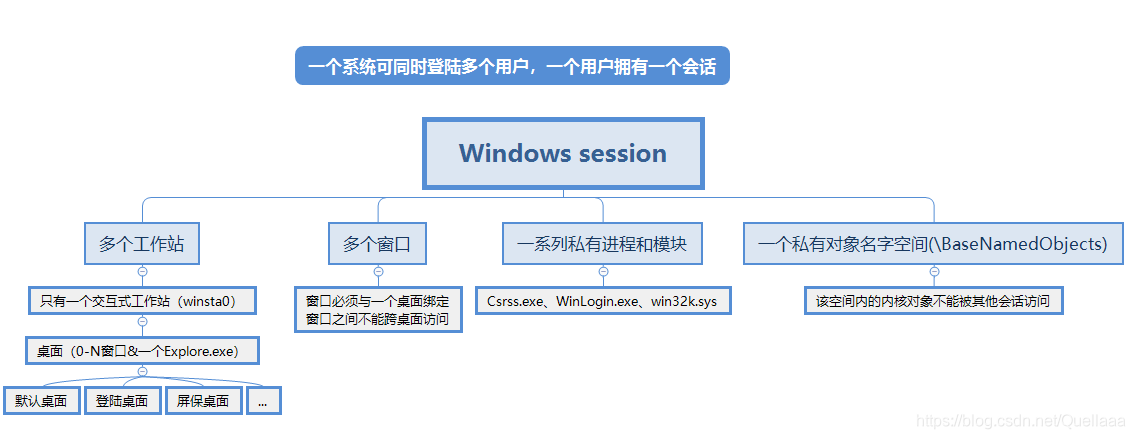 一个系统可同时登陆多个用户，一个用户拥有一个会话

Windows session

多个工作站

只有一个交互式工作站（winsta0）

桌面（0-N窗口&一个Explore.exe）

默认桌面

登陆桌面

屏保桌面

...

多个窗口

窗口必须与一个桌面绑定
窗口之间不能跨桌面访问

一系列私有进程和模块

Csrss.exe、WinLogin.exe、win32k.sys

一个私有对象名字空间(\BaseNamedObjects)

该空间内的内核对象不能被其他会话访问

https://blog.csdn.net/Quellaaa